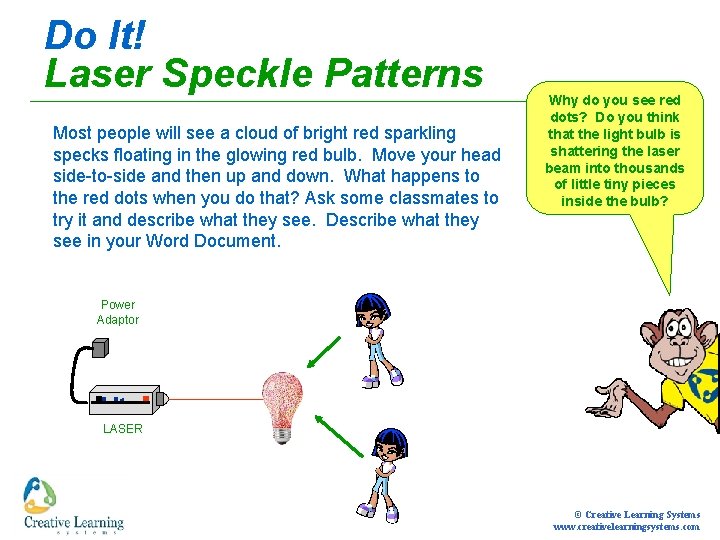 Do It!
Laser Speckle Patterns

Most people will see a cloud of bright red sparkling specks floating in the glowing red bulb. Move your head side-to-side and then up and down. What happens to the red dots when you do that? Ask some classmates to try it and describe what they see. Describe what they see in your Word Document.

Why do you see red dots? Do you think that the light bulb is shattering the laser beam into thousands of little tiny pieces inside the bulb?

Power Adaptor

LASER

Creative Learning
systems

© Creative Learning Systems
www.creativelearningsystems.com